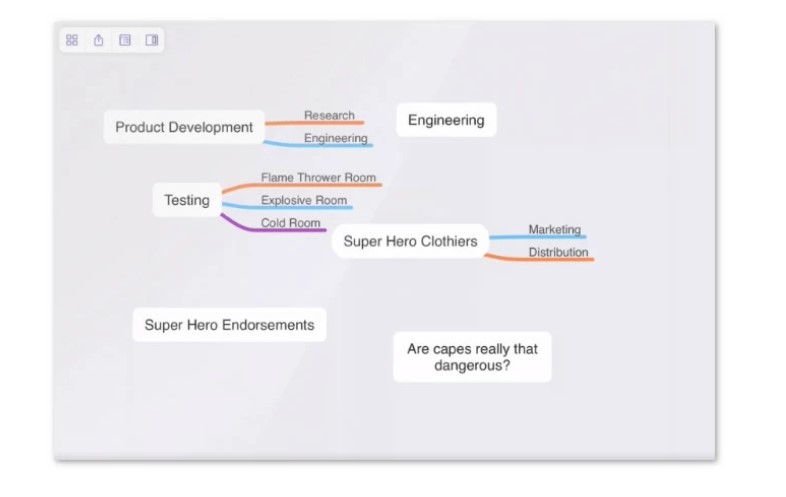 Product Development
Research
Engineering
Engineering

Testing
Flame Thrower Room
Explosive Room
Cold Room

Super Hero Clothiers
Marketing
Distribution

Super Hero Endorsements

Are capes really that dangerous?